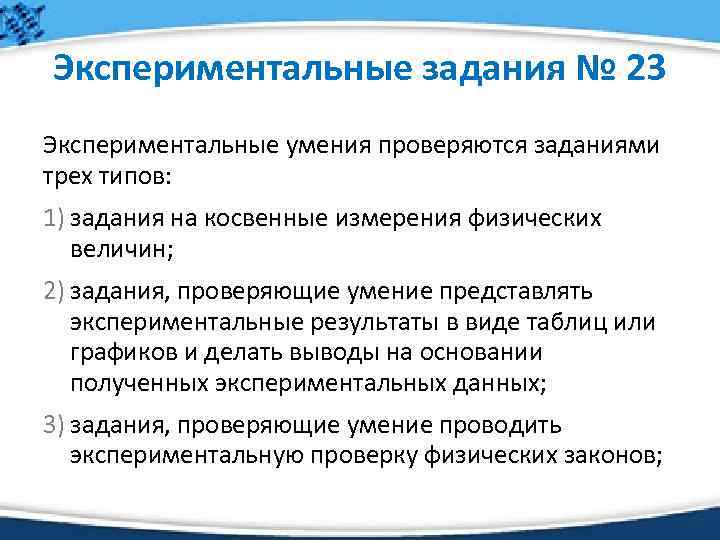 Экспериментальные задания № 23

Экспериментальные умения проверяются заданиями трех типов:

1) задания на косвенные измерения физических величин;

2) задания, проверяющие умение представлять экспериментальные результаты в виде таблиц или графиков и делать выводы на основании полученных экспериментальных данных;

3) задания, проверяющие умение проводить экспериментальную проверку физических законов;